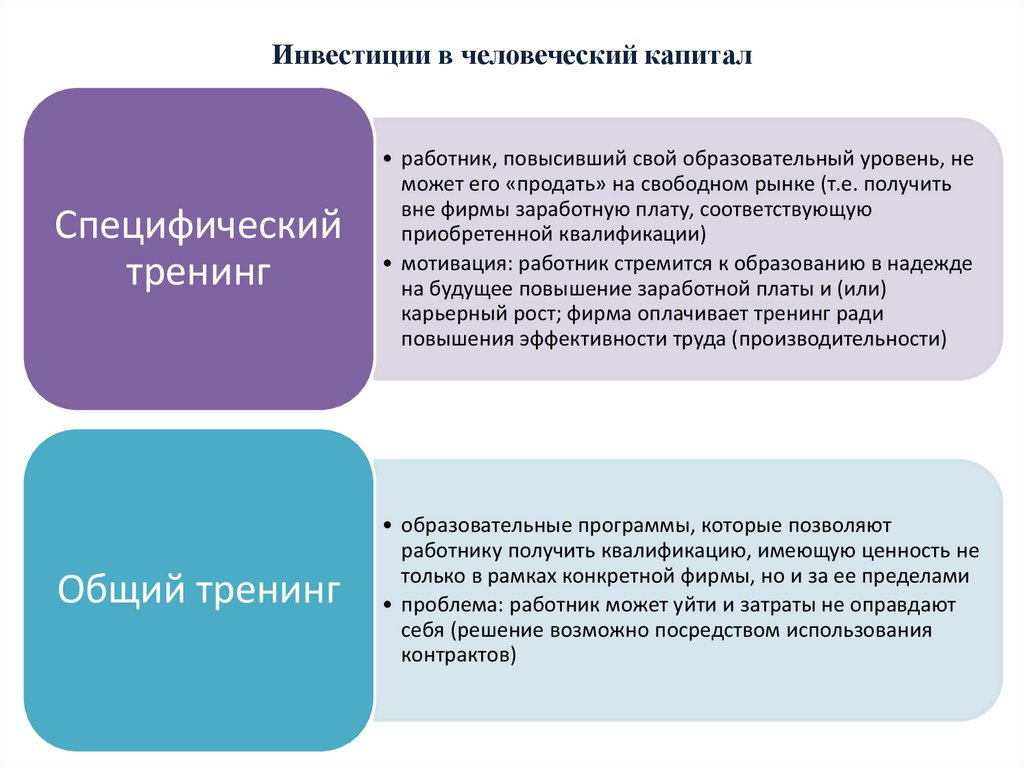 Инвестиции в человеческий капитал

Специфический тренинг

• работник, повысивший свой образовательный уровень, не может его «продать» на свободном рынке (т.е. получить вне фирмы заработную плату, соответствующую приобретенной квалификации)
• мотивация: работник стремится к образованию в надежде на будущее повышение заработной платы и (или) карьерный рост; фирма оплачивает тренинг ради повышения эффективности труда (производительности)

Общий тренинг

• образовательные программы, которые позволяют работнику получить квалификацию, имеющую ценность не только в рамках конкретной фирмы, но и за ее пределами
• проблема: работник может уйти и затраты не оправдают себя (решение возможно посредством использования контрактов)